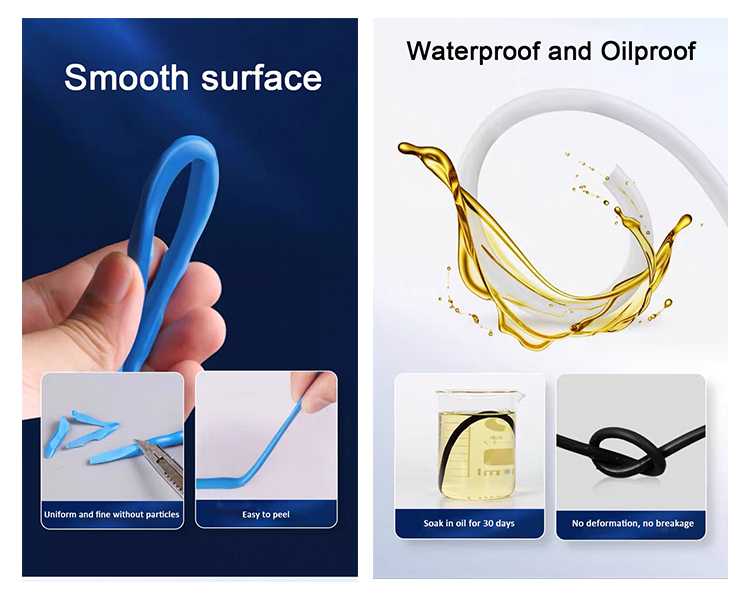 Smooth surface

Uniform and fine without particles

Easy to peel

Waterproof and Oilproof

Soak in oil for 30 days

No deformation, no breakage